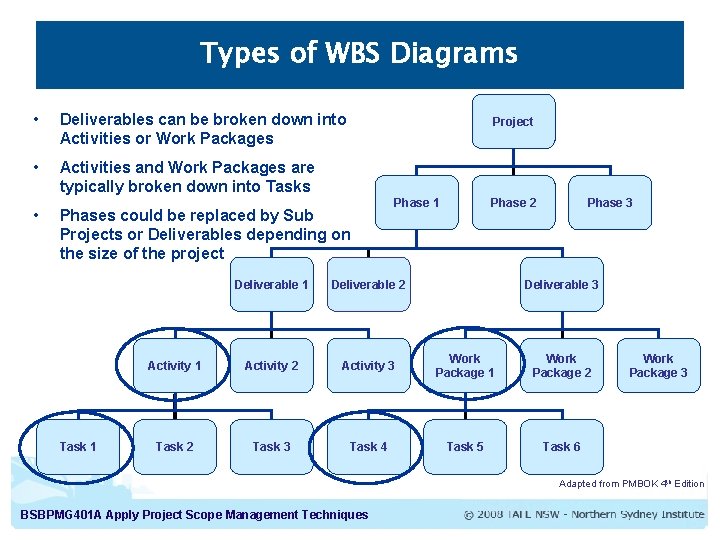 Types of WBS Diagrams

• Deliverables can be broken down into Activities or Work Packages

• Activities and Work Packages are typically broken down into Tasks

• Phases could be replaced by Sub Projects or Deliverables depending on the size of the project

Project

Phase 1

Phase 2

Phase 3

Deliverable 1

Deliverable 2

Deliverable 3

Activity 1

Activity 2

Activity 3

Work Package 1

Work Package 2

Work Package 3

Task 1

Task 2

Task 3

Task 4

Task 5

Task 6

Adapted from PMBOK $4^{th}$ Edition

BSBPMG401A Apply Project Scope Management Techniques

© 2008 TAFE NSW - Northern Sydney Institute